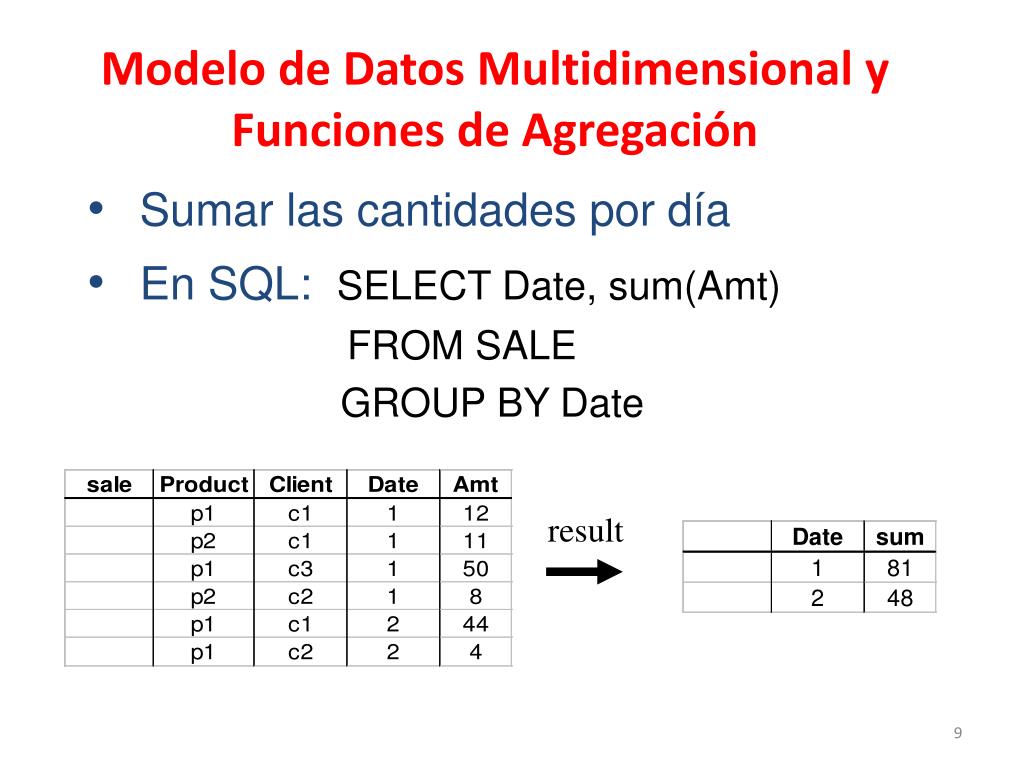 Modelo de Datos Multidimensional y Funciones de Agregación

• Sumar las cantidades por día
• En SQL: SELECT Date, sum(Amt)
FROM SALE
GROUP BY Date

| sale | Product | Client | Date | Amt |
|---|---|---|---|---|
| | p1 | c1 | 1 | 12 |
| | p2 | c1 | 1 | 11 |
| | p1 | c3 | 1 | 50 |
| | p2 | c2 | 1 | 8 |
| | p1 | c1 | 2 | 44 |
| | p1 | c2 | 2 | 4 |

result

| | Date | sum |
|---|---|---|
| | 1 | 81 |
| | 2 | 48 |

9